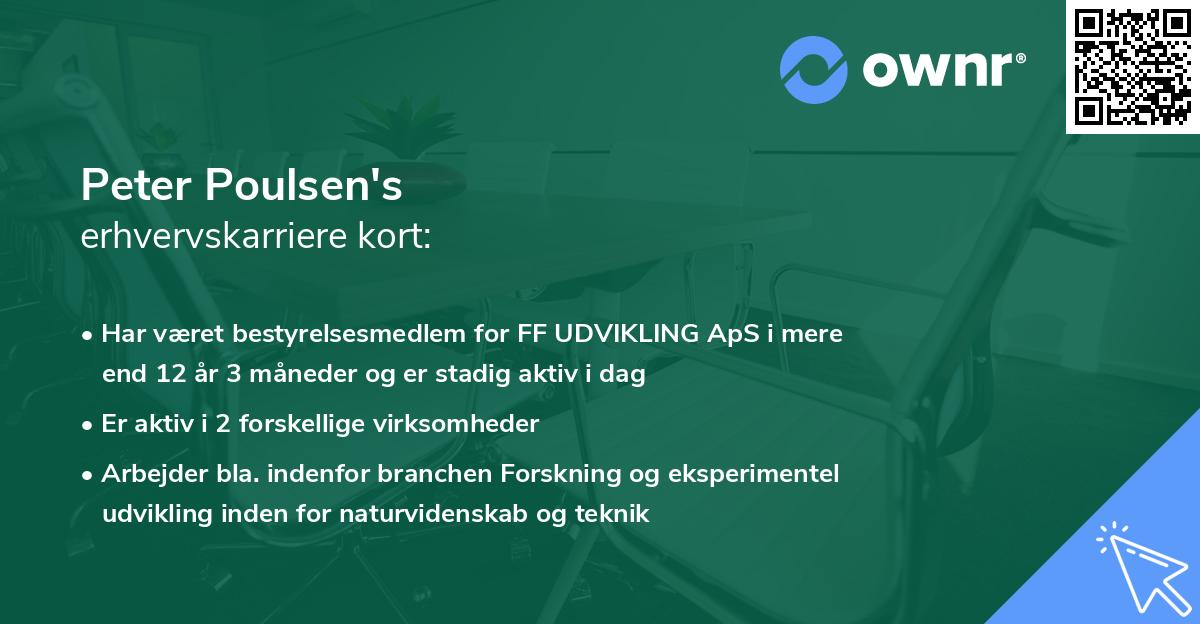 ownr®

Peter Poulsen's
erhvervskarriere kort:

• Har været bestyrelsesmedlem for FF UDVIKLING ApS i mere end 12 år 3 måneder og er stadig aktiv i dag
• Er aktiv i 2 forskellige virksomheder
• Arbejder bla. indenfor branchen Forskning og eksperimentel udvikling inden for naturvidenskab og teknik